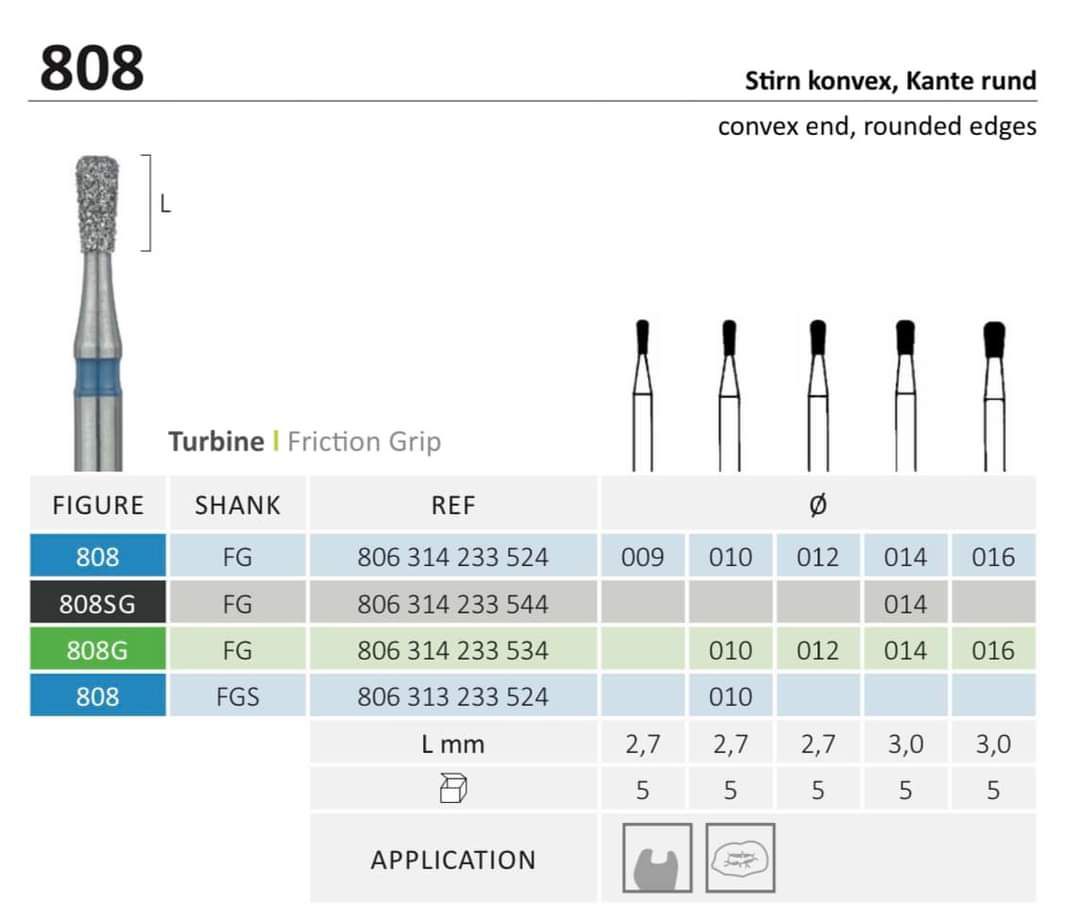 808

Stirn konvex, Kante rund

convex end, rounded edges

L

Turbine | Friction Grip

| FIGURE | SHANK | REF | Ø | | | | |
|---|---|---|---|---|---|---|---|
| 808 | FG | 806 314 233 524 | 009 | 010 | 012 | 014 | 016 |
| 808SG | FG | 806 314 233 544 | | | | 014 | |
| 808G | FG | 806 314 233 534 | | 010 | 012 | 014 | 016 |
| 808 | FGS | 806 313 233 524 | | 010 | | | |
| | | L mm | 2,7 | 2,7 | 2,7 | 3,0 | 3,0 |
| | | | 5 | 5 | 5 | 5 | 5 |
| | | APPLICATION | | | | | |